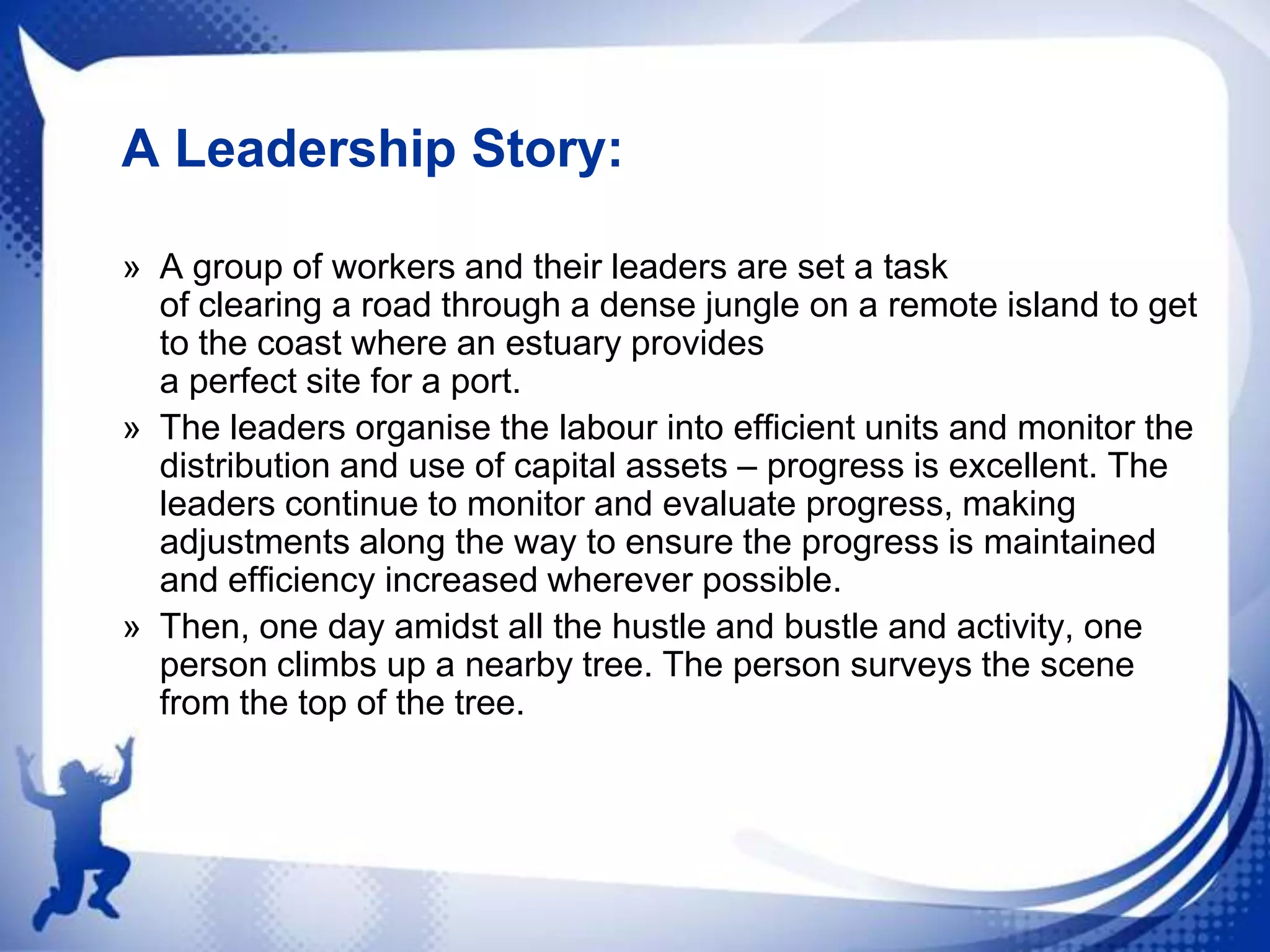 A Leadership Story:

» A group of workers and their leaders are set a task of clearing a road through a dense jungle on a remote island to get to the coast where an estuary provides a perfect site for a port.

» The leaders organise the labour into efficient units and monitor the distribution and use of capital assets – progress is excellent. The leaders continue to monitor and evaluate progress, making adjustments along the way to ensure the progress is maintained and efficiency increased wherever possible.

» Then, one day amidst all the hustle and bustle and activity, one person climbs up a nearby tree. The person surveys the scene from the top of the tree.